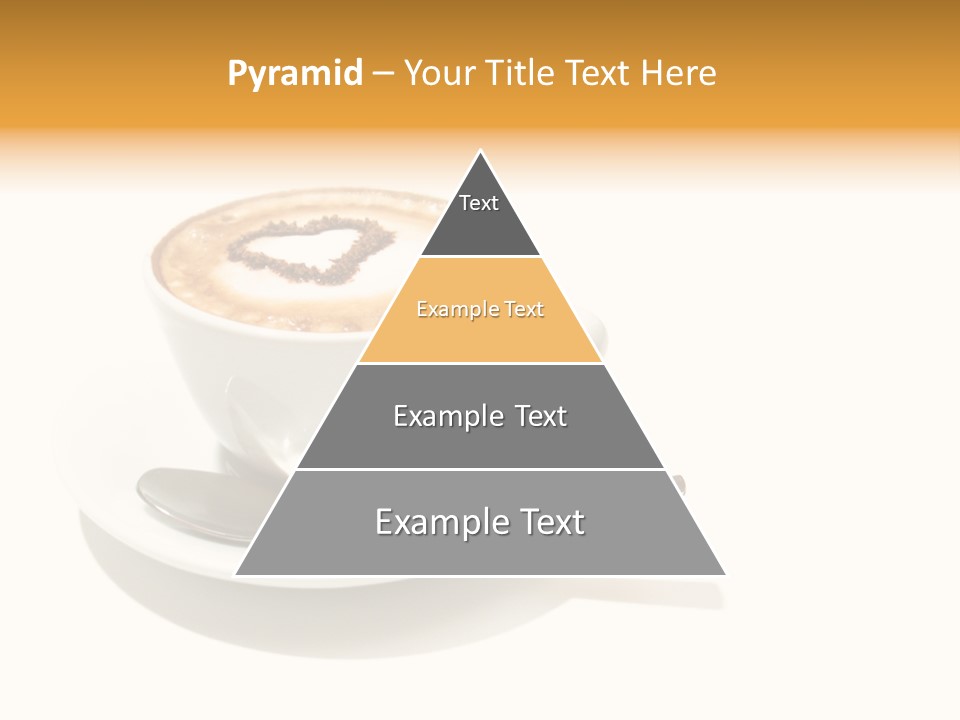 Pyramid – Your Title Text Here

Text

Example Text

Example Text

Example Text